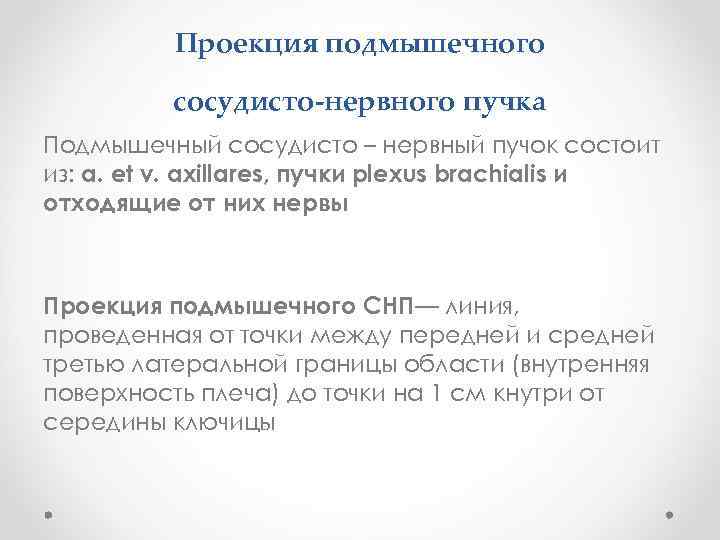 Проекция подмышечного

сосудисто-нервного пучка

Подмышечный сосудисто – нервный пучок состоит из: a. et v. axillares, пучки plexus brachialis и отходящие от них нервы

Проекция подмышечного СНП— линия, проведенная от точки между передней и средней третью латеральной границы области (внутренняя поверхность плеча) до точки на 1 см кнутри от середины ключицы